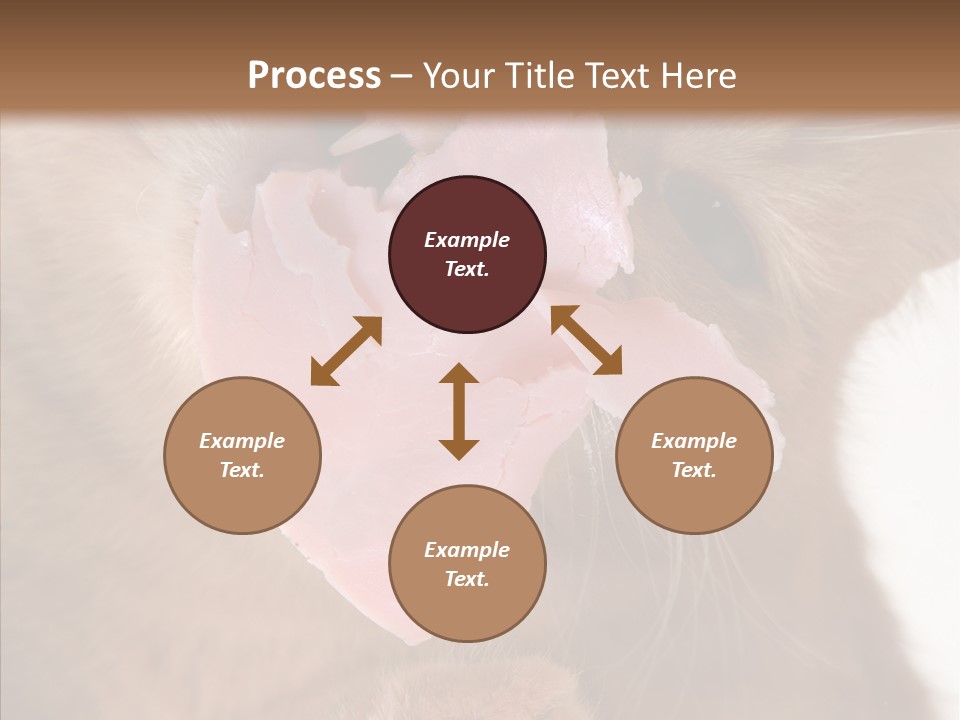 Process – Your Title Text Here

Example Text.

Example Text.

Example Text.

Example Text.